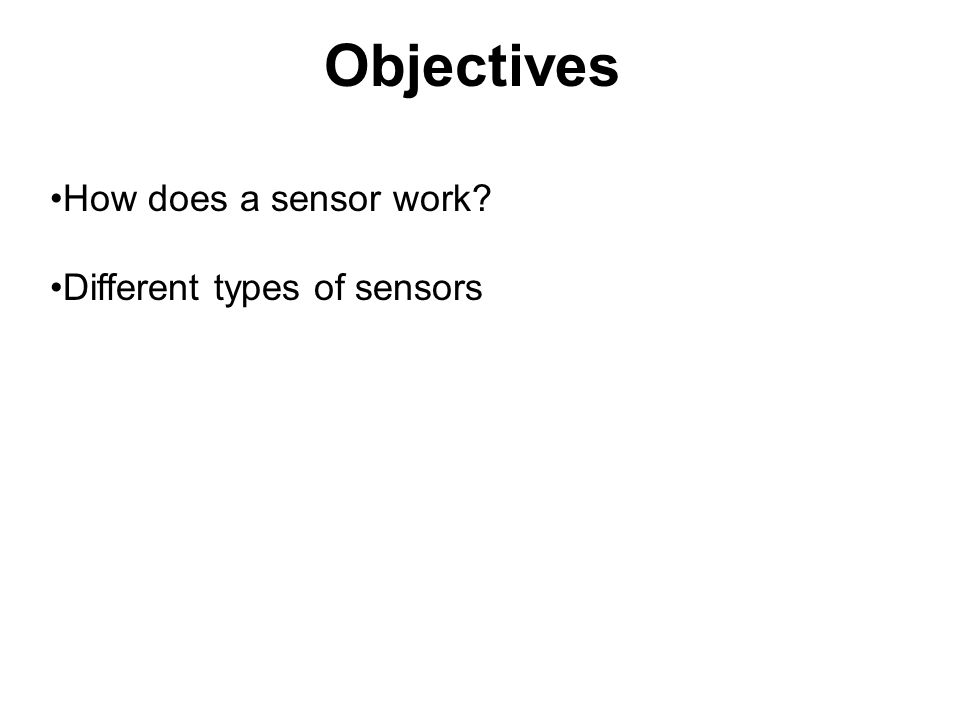 Objectives

•How does a sensor work?

•Different types of sensors